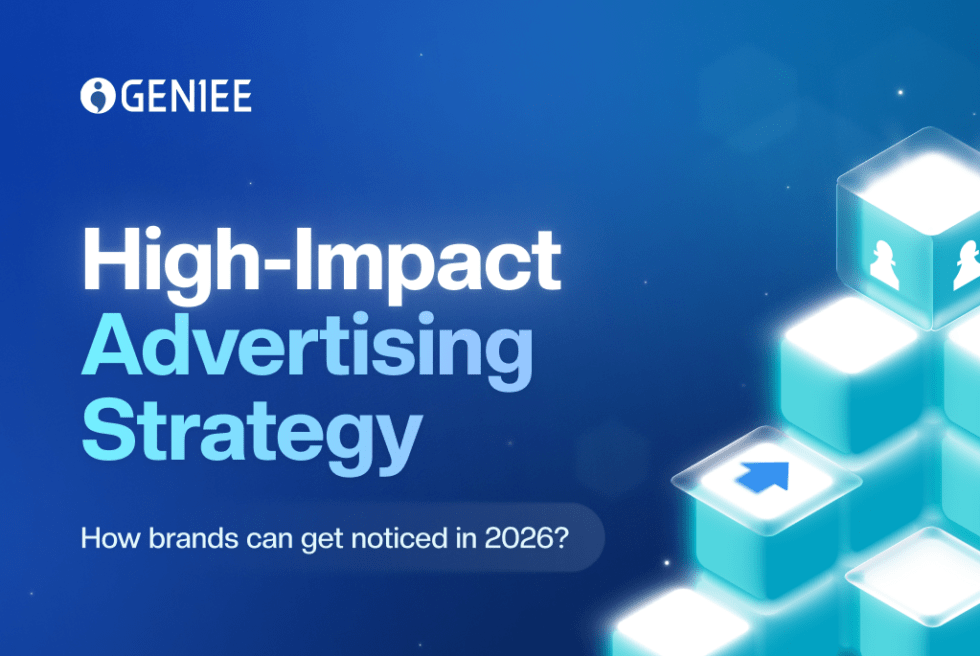 GENIEE

High-Impact Advertising Strategy

How brands can get noticed in 2026?